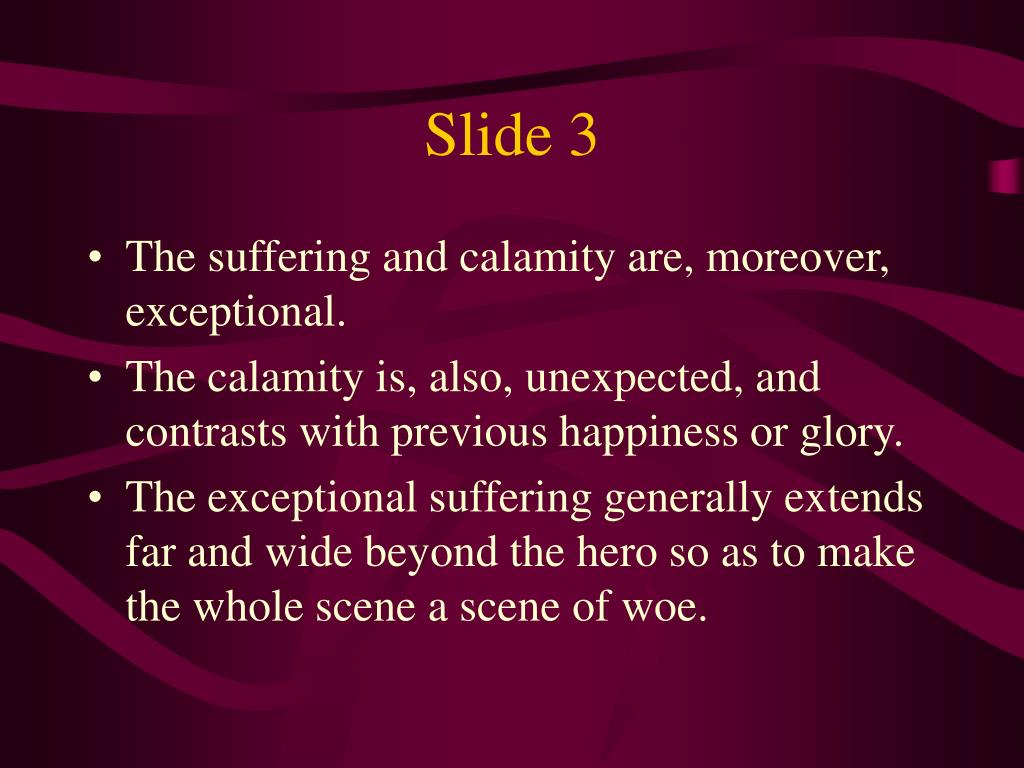 Slide 3

• The suffering and calamity are, moreover, exceptional.
• The calamity is, also, unexpected, and contrasts with previous happiness or glory.
• The exceptional suffering generally extends far and wide beyond the hero so as to make the whole scene a scene of woe.